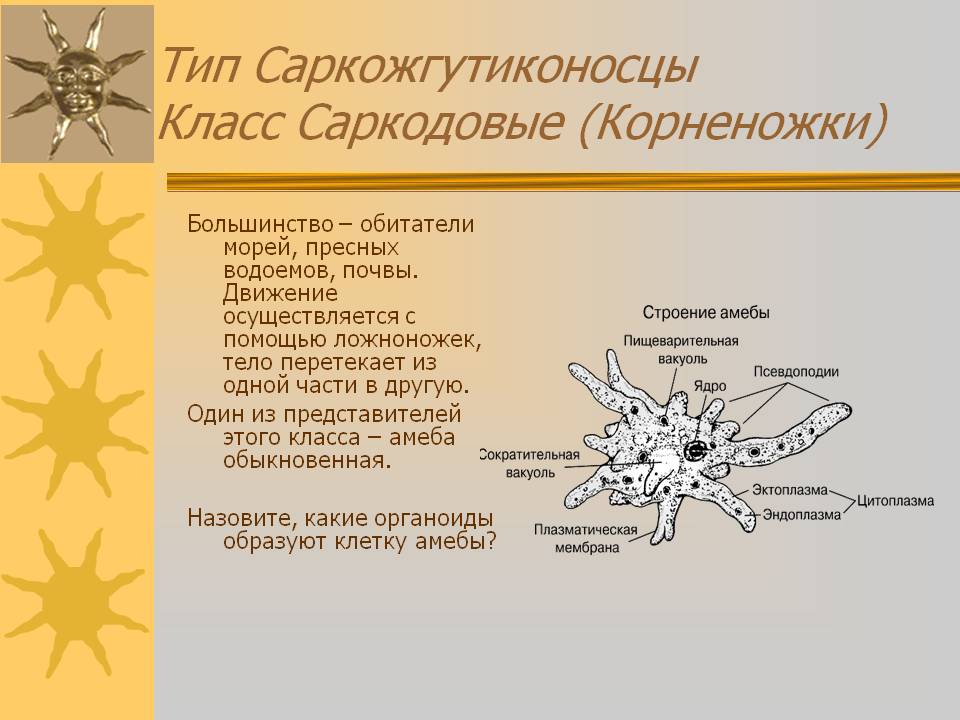 Тип Саркожгутиконосцы
Класс Саркодовые (Корненожки)

Большинство – обитатели морей, пресных водоемов, почвы. Движение осуществляется с помощью ложноножек, тело перетекает из одной части в другую.

Один из представителей этого класса – амеба обыкновенная.

Назовите, какие органоиды образуют клетку амебы?

Строение амебы
Пищеварительная вакуоль
Ядро
Псевдоподии
Сократительная вакуоль
Эктоплазма
Эндоплазма
Цитоплазма
Плазматическая мембрана